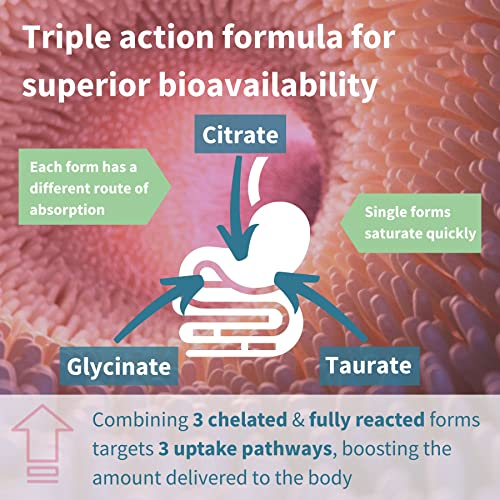 Triple action formula for superior bioavailability

Citrate

Each form has a different route of absorption

Single forms saturate quickly

Glycinate

Taurate

Combining 3 chelated & fully reacted forms targets 3 uptake pathways, boosting the amount delivered to the body